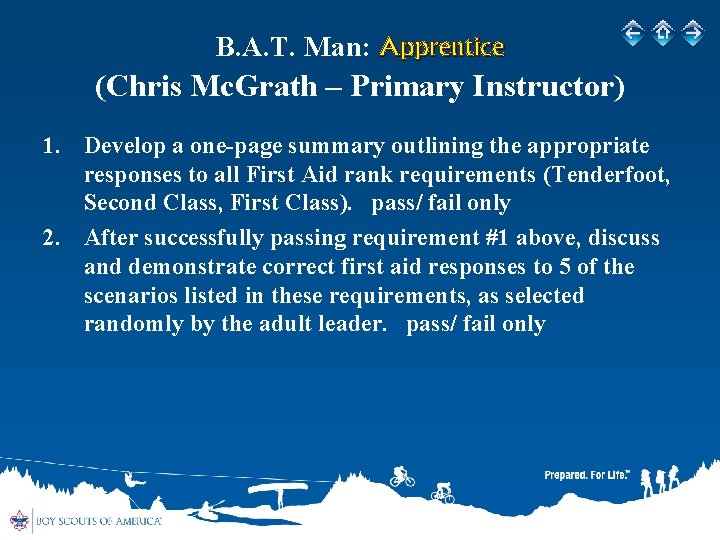 B.A.T. Man: Apprentice
(Chris McGrath – Primary Instructor)

1. Develop a one-page summary outlining the appropriate responses to all First Aid rank requirements (Tenderfoot, Second Class, First Class). pass/ fail only

2. After successfully passing requirement #1 above, discuss and demonstrate correct first aid responses to 5 of the scenarios listed in these requirements, as selected randomly by the adult leader. pass/ fail only

Prepared. For Life.™

BOY SCOUTS OF AMERICA